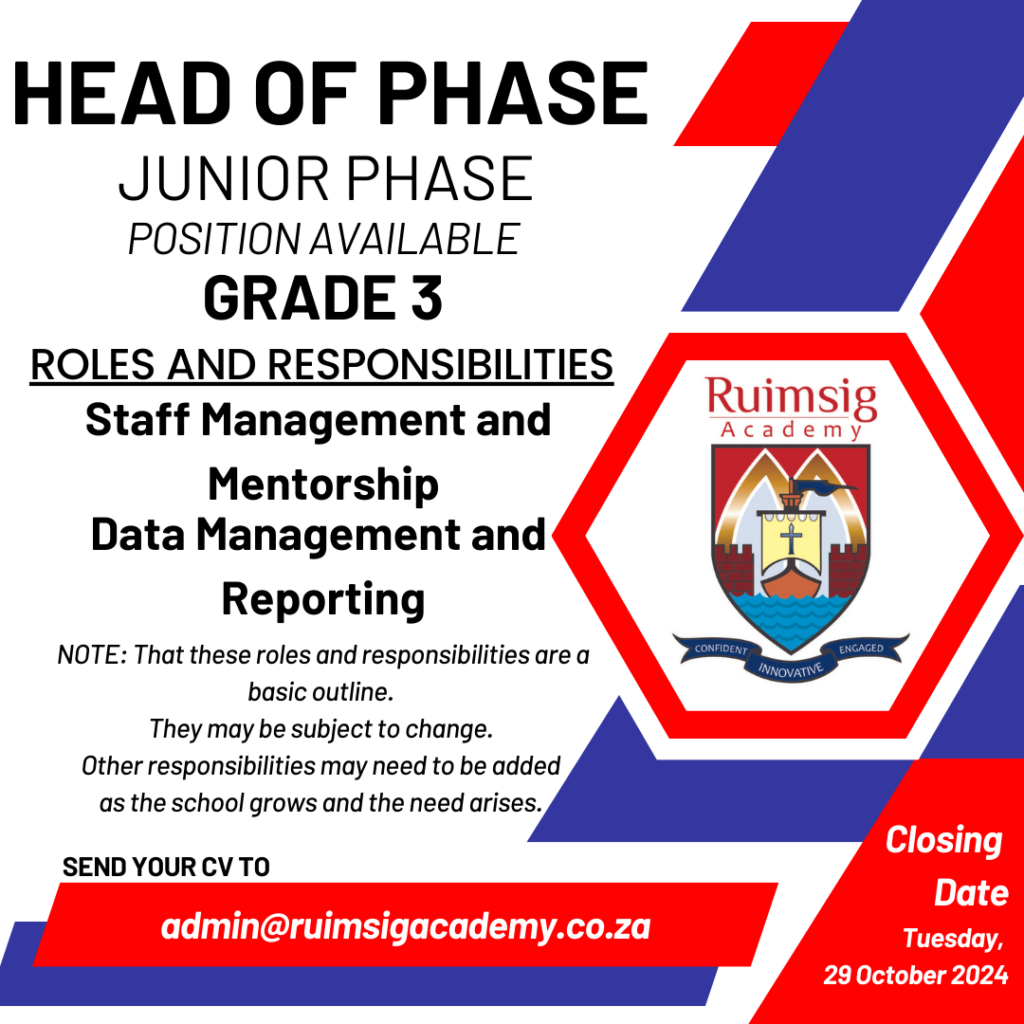 HEAD OF PHASE
JUNIOR PHASE
POSITION AVAILABLE
GRADE 3

ROLES AND RESPONSIBILITIES

Staff Management and Mentorship
Data Management and Reporting

NOTE: That these roles and responsibilities are a basic outline.
They may be subject to change.
Other responsibilities may need to be added as the school grows and the need arises.

Ruimsig Academy

CONFIDENT INNOVATIVE ENGAGED

SEND YOUR CV TO

admin@ruimsigacademy.co.za

Closing Date
Tuesday, 29 October 2024